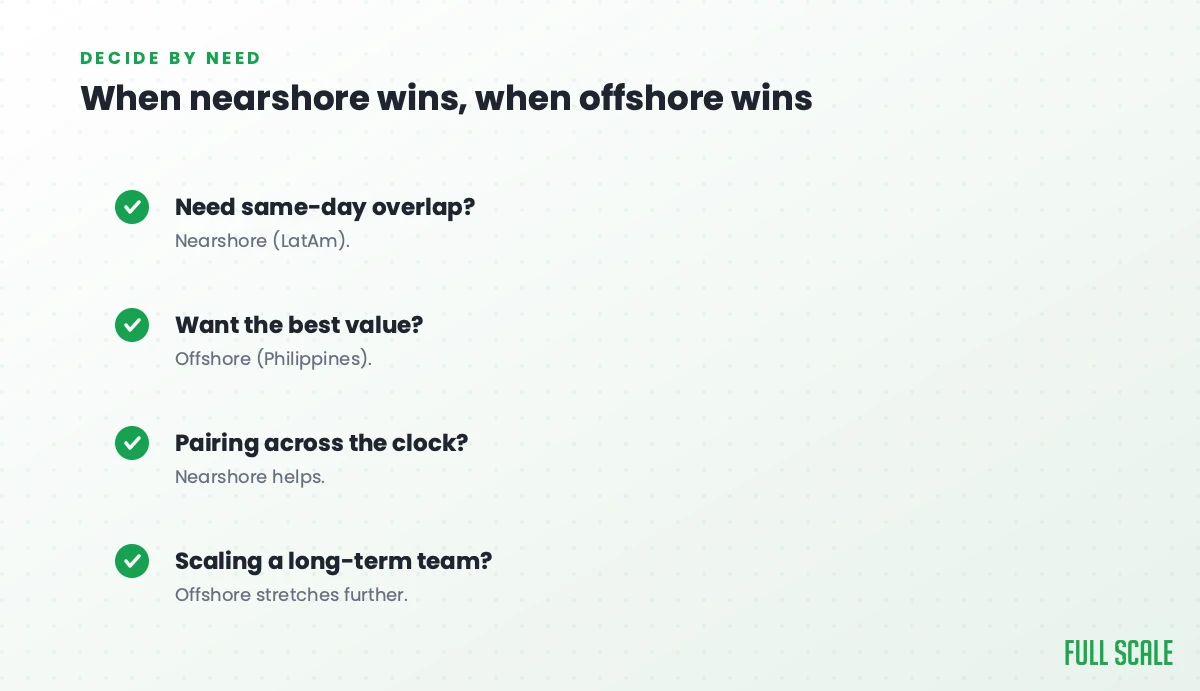 DECIDE BY NEED

When nearshore wins, when offshore wins

Need same-day overlap?
Nearshore (LatAm).

Want the best value?
Offshore (Philippines).

Pairing across the clock?
Nearshore helps.

Scaling a long-term team?
Offshore stretches further.

FULL SCALE